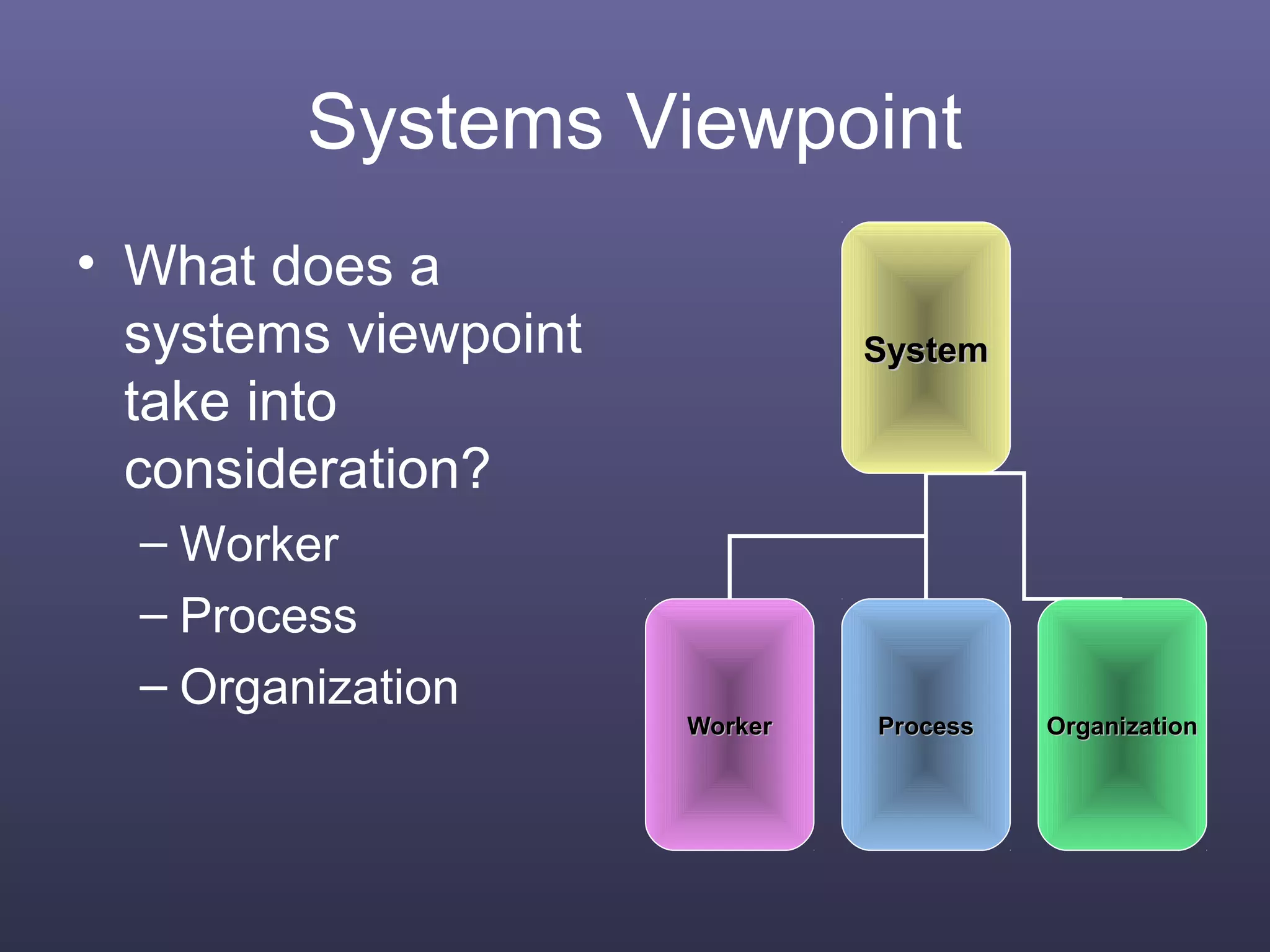 Systems Viewpoint

• What does a systems viewpoint take into consideration?
– Worker
– Process
– Organization

System

Worker

Process

Organization